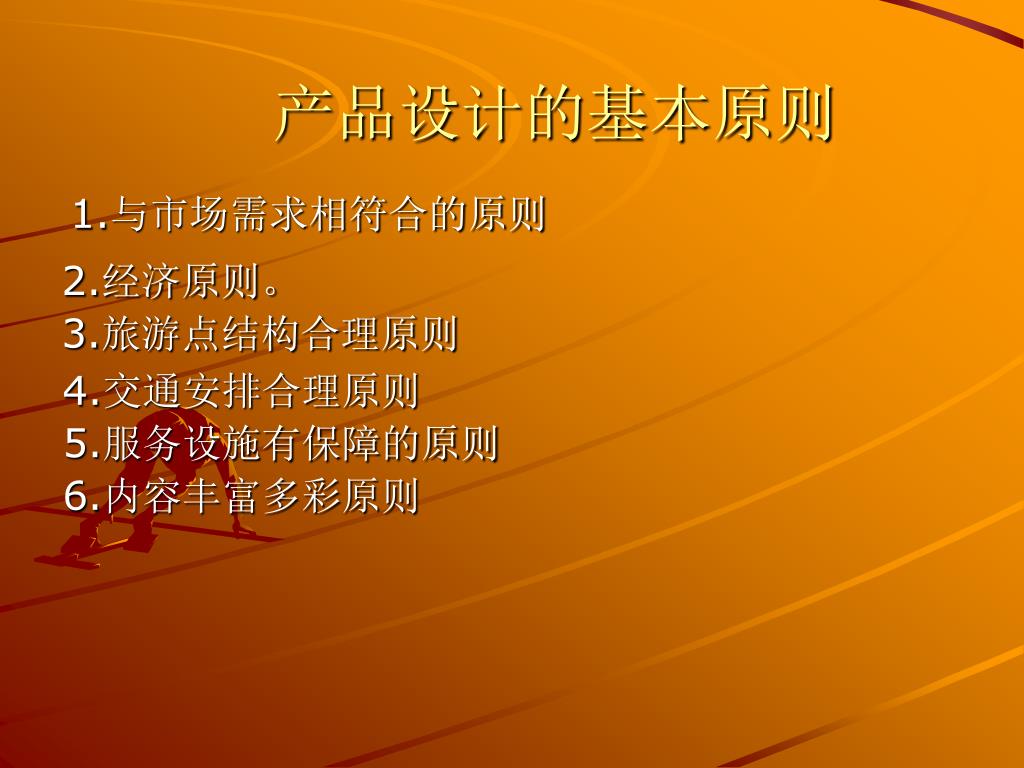 产品设计的基本原则

1.与市场需求相符合的原则

2.经济原则。
3.旅游点结构合理原则
4.交通安排合理原则
5.服务设施有保障的原则
6.内容丰富多彩原则